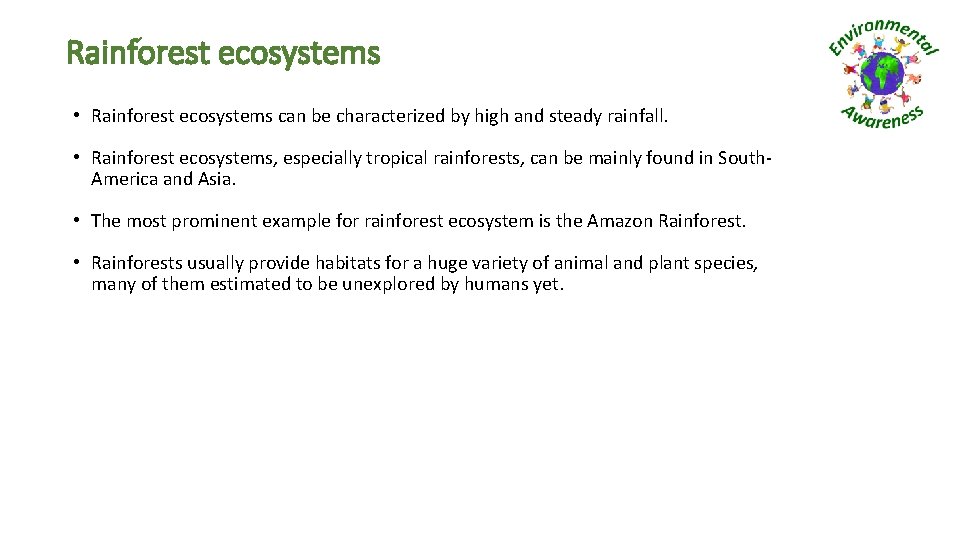 Rainforest ecosystems

Environmental Awareness

• Rainforest ecosystems can be characterized by high and steady rainfall.

• Rainforest ecosystems, especially tropical rainforests, can be mainly found in South-America and Asia.

• The most prominent example for rainforest ecosystem is the Amazon Rainforest.

• Rainforests usually provide habitats for a huge variety of animal and plant species, many of them estimated to be unexplored by humans yet.